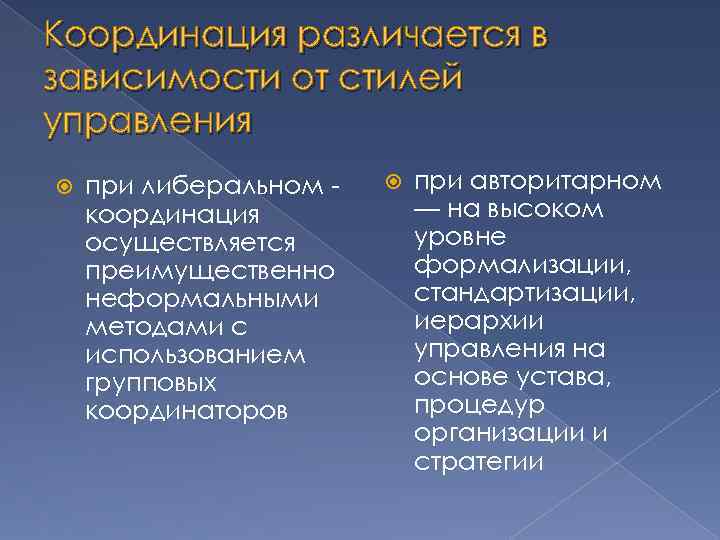 Координация различается в зависимости от стилей управления

при либеральном - координация осуществляется преимущественно неформальными методами с использованием групповых координаторов

при авторитарном — на высоком уровне формализации, стандартизации, иерархии управления на основе устава, процедур организации и стратегии